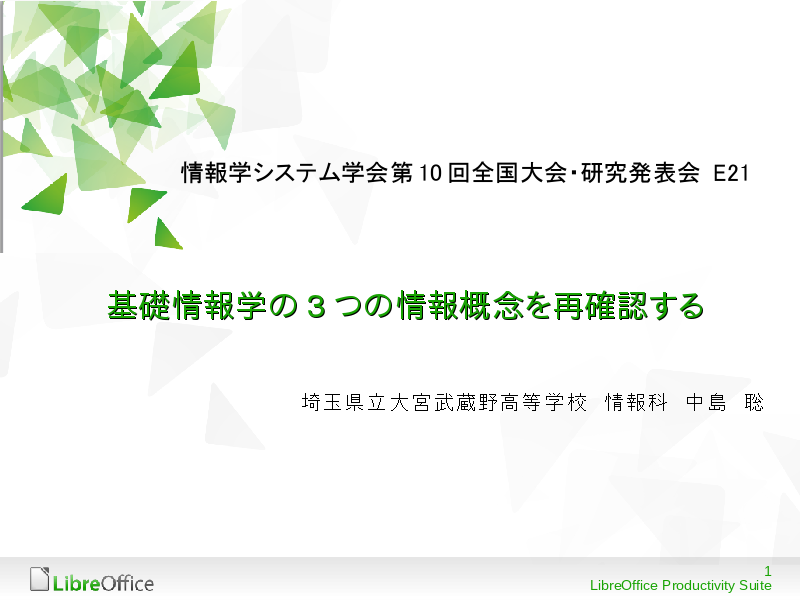 情報学システム学会第10回全国大会・研究発表会 E21

基礎情報学の３つの情報概念を再確認する

埼玉県立大宮武蔵野高等学校 情報科 中島 聡

LibreOffice

1
LibreOffice Productivity Suite